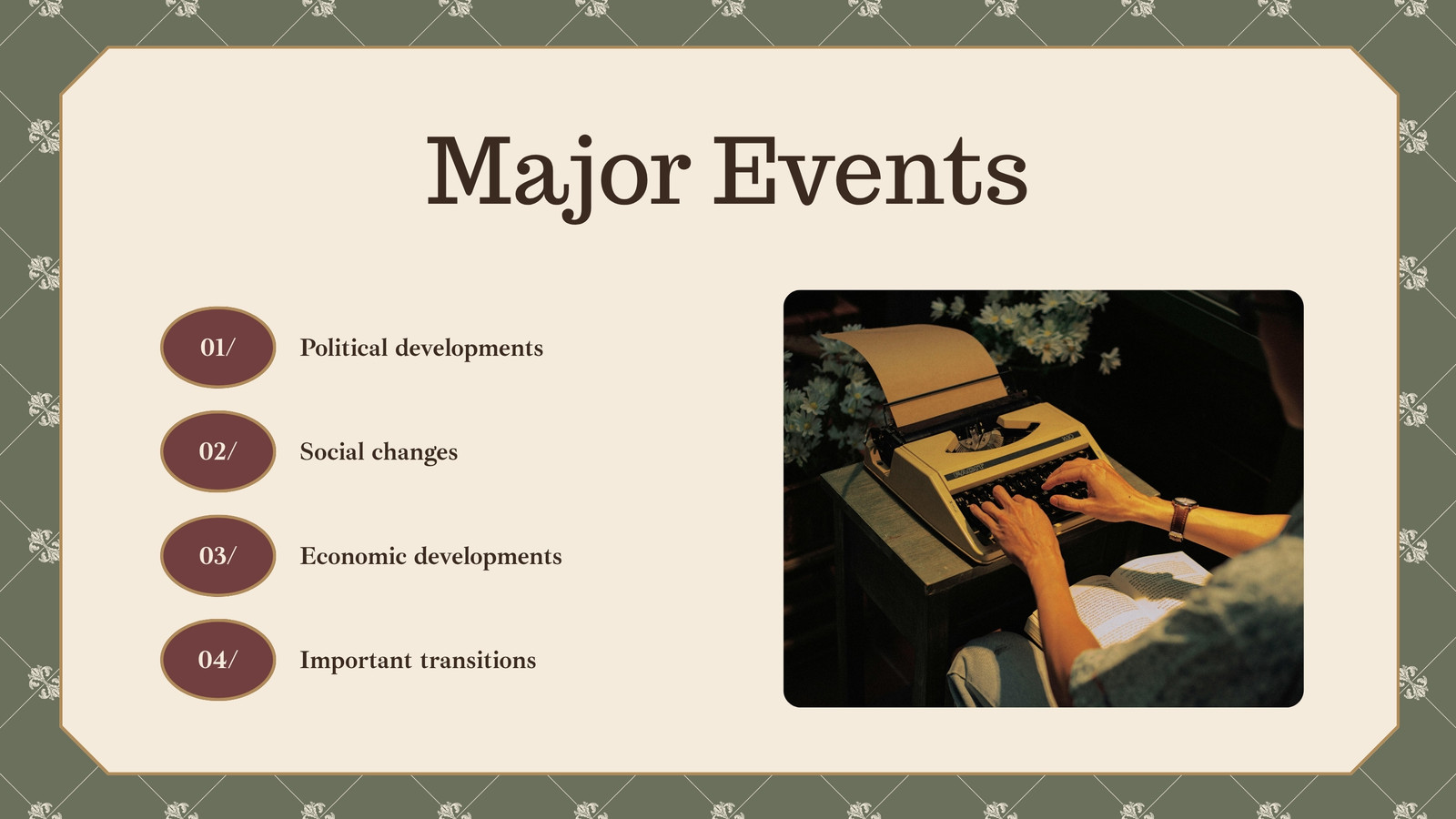 Major Events

01/ Political developments

02/ Social changes

03/ Economic developments

04/ Important transitions